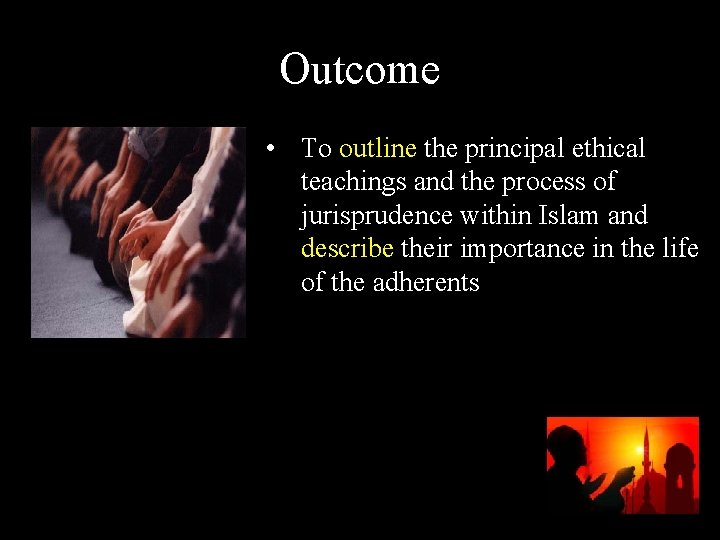 Outcome

• To outline the principal ethical teachings and the process of jurisprudence within Islam and describe their importance in the life of the adherents